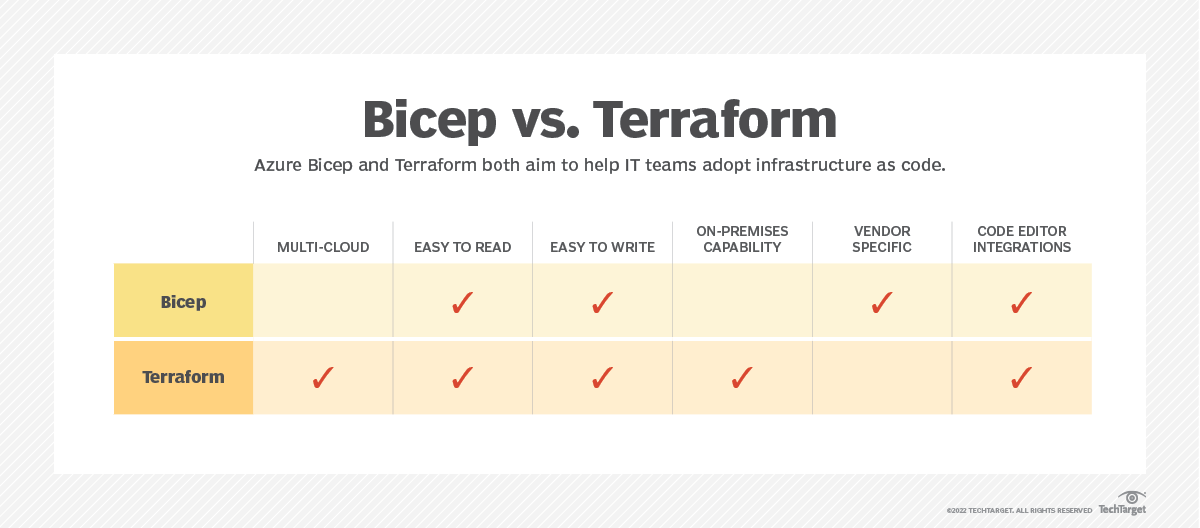 Bicep vs. Terraform

Azure Bicep and Terraform both aim to help IT teams adopt infrastructure as code.

| | MULTI-CLOUD | EASY TO READ | EASY TO WRITE | ON-PREMISES CAPABILITY | VENDOR SPECIFIC | CODE EDITOR INTEGRATIONS |
|---|---|---|---|---|---|---|
| Bicep | | ✓ | ✓ | | ✓ | ✓ |
| Terraform | ✓ | ✓ | ✓ | ✓ | | ✓ |

©2022 TECHTARGET. ALL RIGHTS RESERVED TechTarget